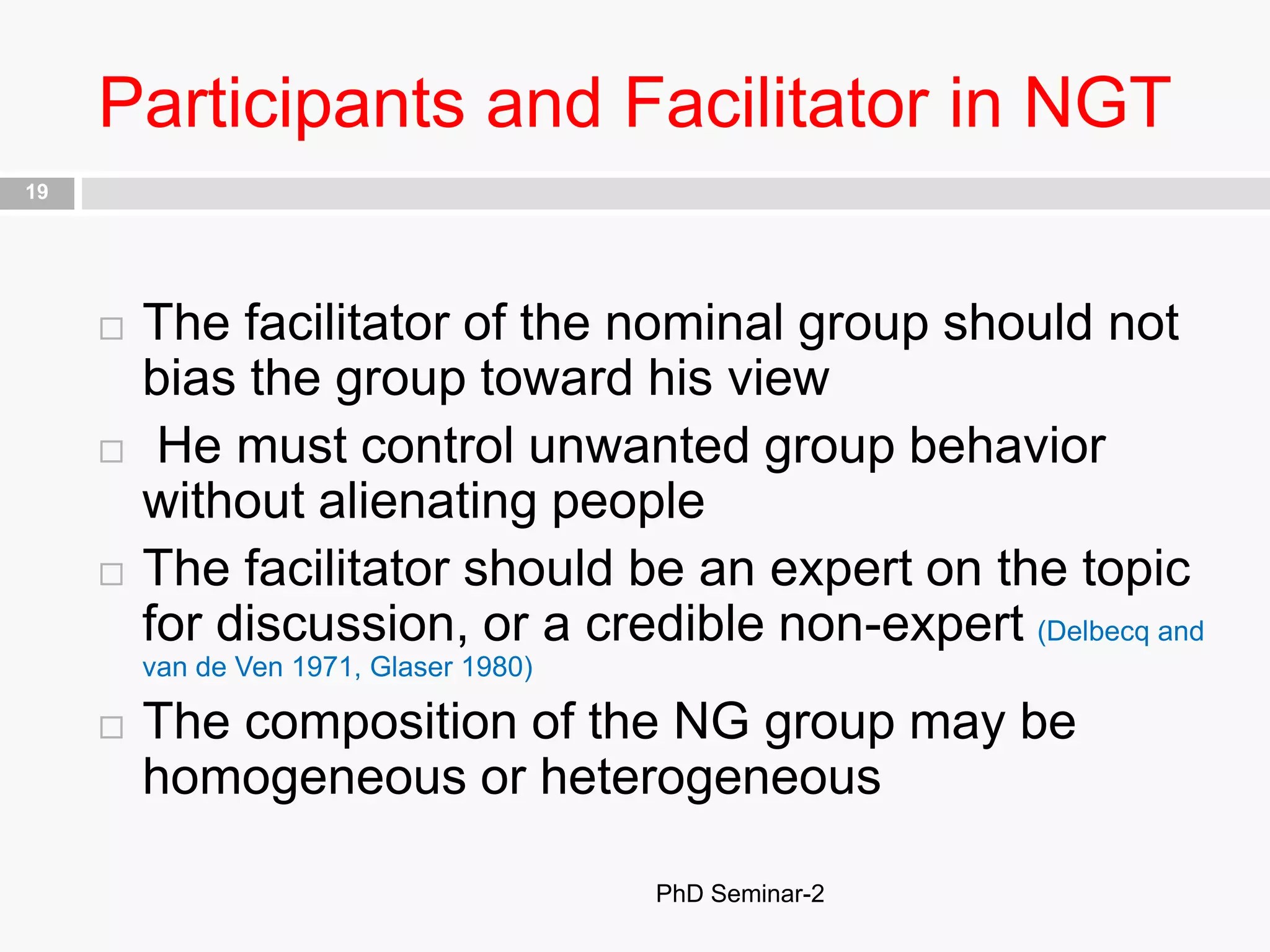 Participants and Facilitator in NGT

19

□ The facilitator of the nominal group should not bias the group toward his view

□ He must control unwanted group behavior without alienating people

□ The facilitator should be an expert on the topic for discussion, or a credible non-expert (Delbecq and van de Ven 1971, Glaser 1980)

□ The composition of the NG group may be homogeneous or heterogeneous

PhD Seminar-2